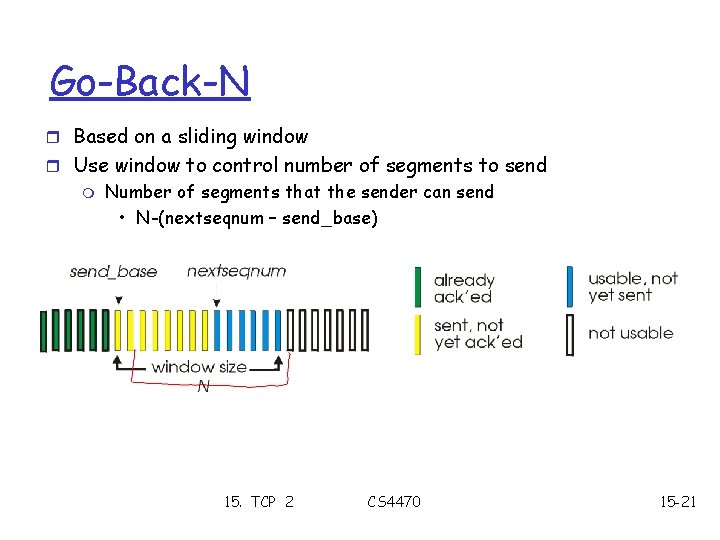 Go-Back-N

Based on a sliding window

Use window to control number of segments to send

Number of segments that the sender can send

N-(nextseqnum – send_base)

send_base

nextseqnum

window size

N

already ack'ed

sent, not yet ack'ed

usable, not yet sent

not usable

15. TCP 2

CS4470

15-21